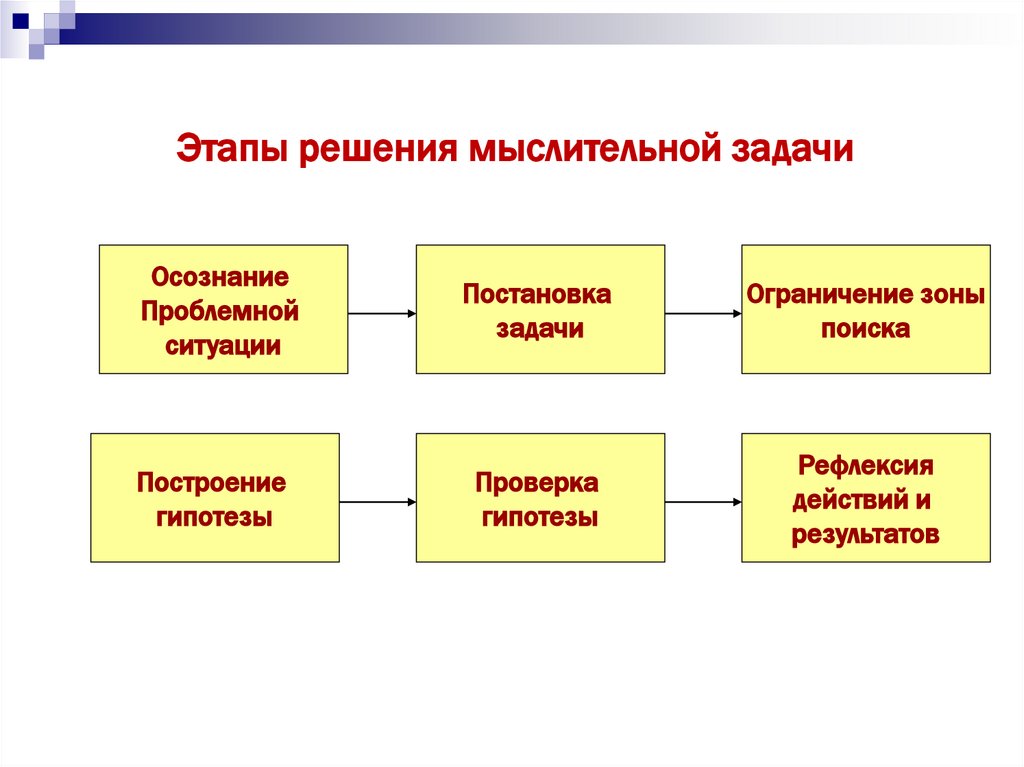 Этапы решения мыслительной задачи

Осознание Проблемной ситуации

Постановка задачи

Ограничение зоны поиска

Построение гипотезы

Проверка гипотезы

Рефлексия действий и результатов